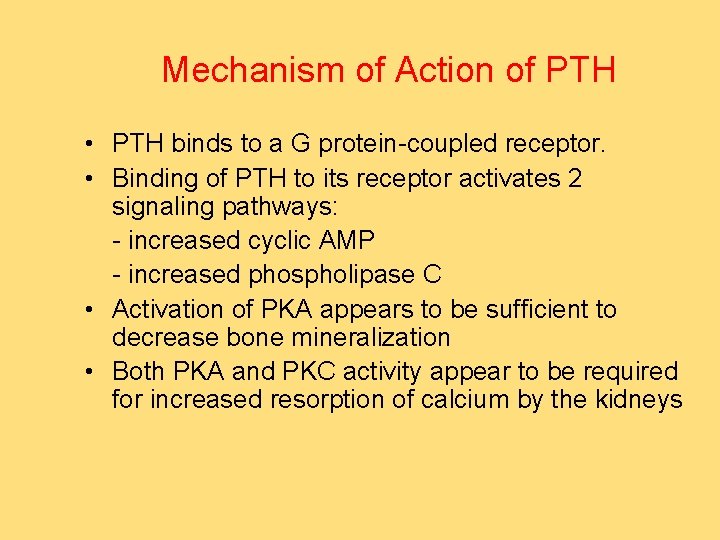 Mechanism of Action of PTH

• PTH binds to a G protein-coupled receptor.
• Binding of PTH to its receptor activates 2 signaling pathways:
- increased cyclic AMP
- increased phospholipase C
• Activation of PKA appears to be sufficient to decrease bone mineralization
• Both PKA and PKC activity appear to be required for increased resorption of calcium by the kidneys